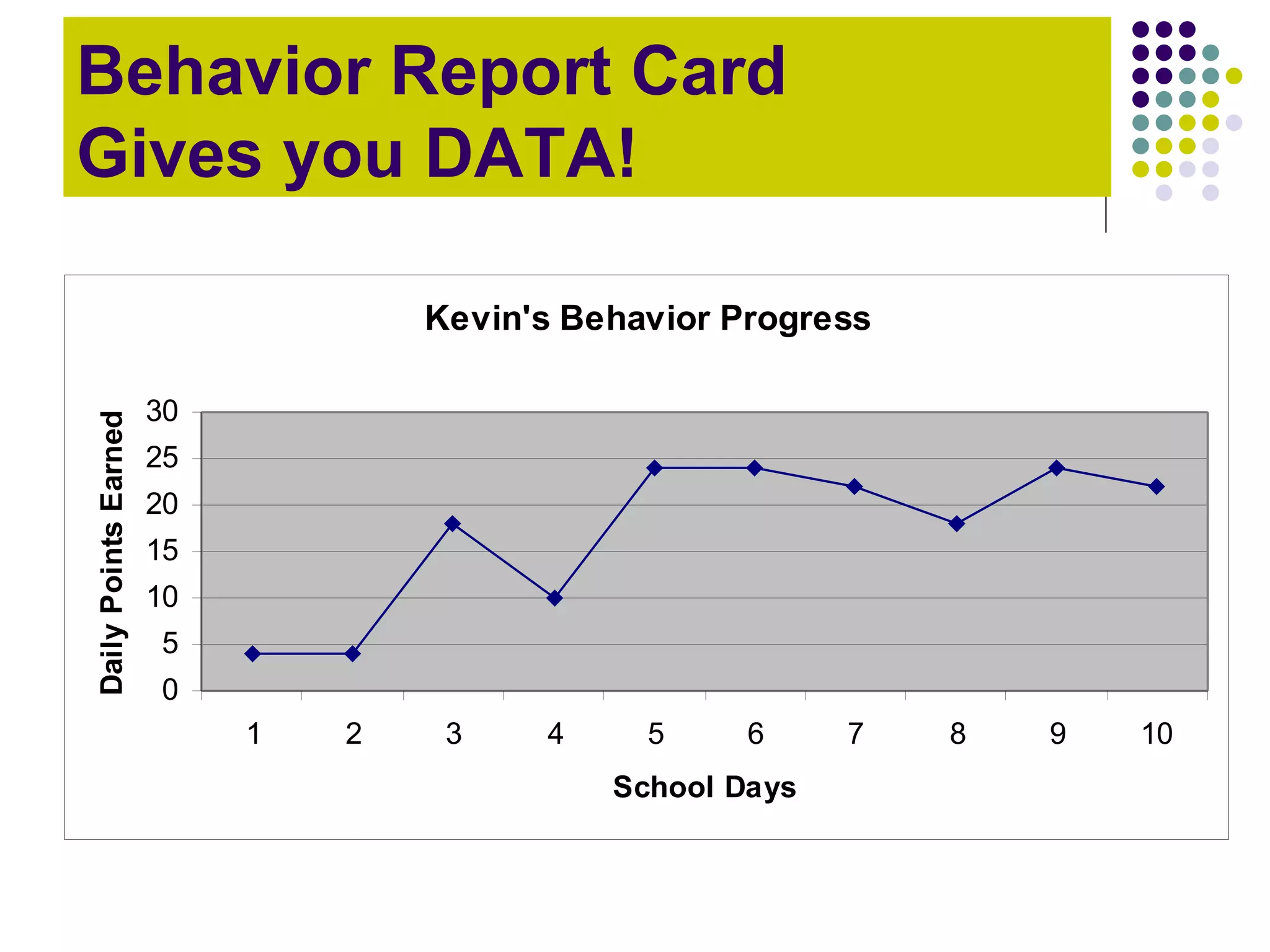 Behavior Report Card Gives you DATA!

Kevin's Behavior Progress

Daily Points Earned

30
25
20
15
10
5
0

1 2 3 4 5 6 7 8 9 10

School Days